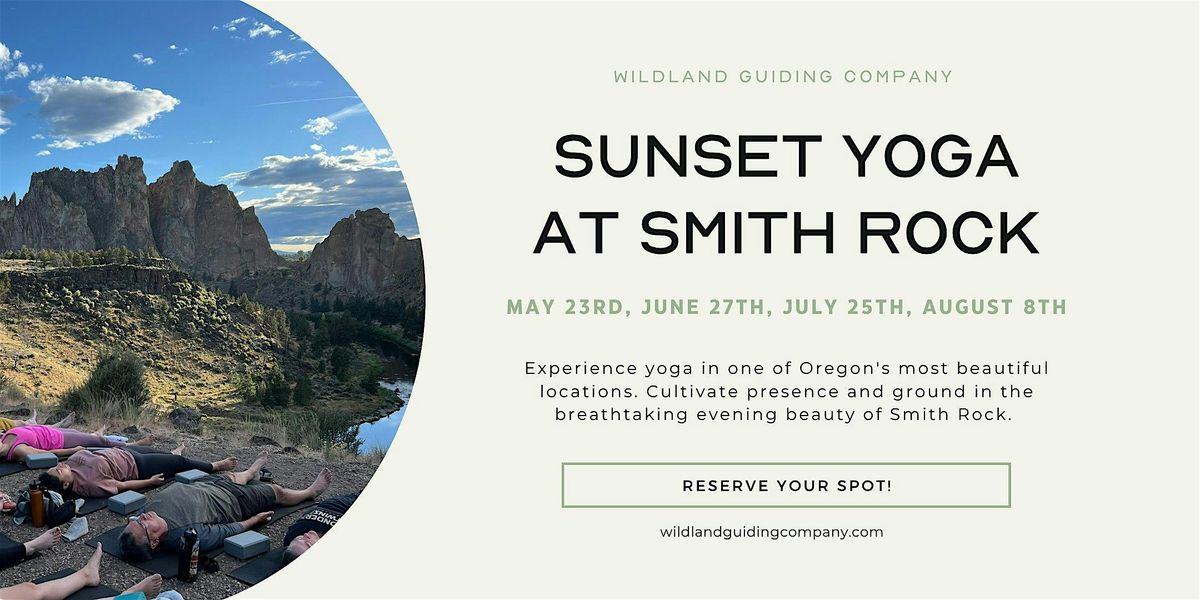 WILDLAND GUIDING COMPANY

SUNSET YOGA AT SMITH ROCK

MAY 23RD, JUNE 27TH, JULY 25TH, AUGUST 8TH

Experience yoga in one of Oregon's most beautiful locations. Cultivate presence and ground in the breathtaking evening beauty of Smith Rock.

RESERVE YOUR SPOT!

wildlandguidingcompany.com